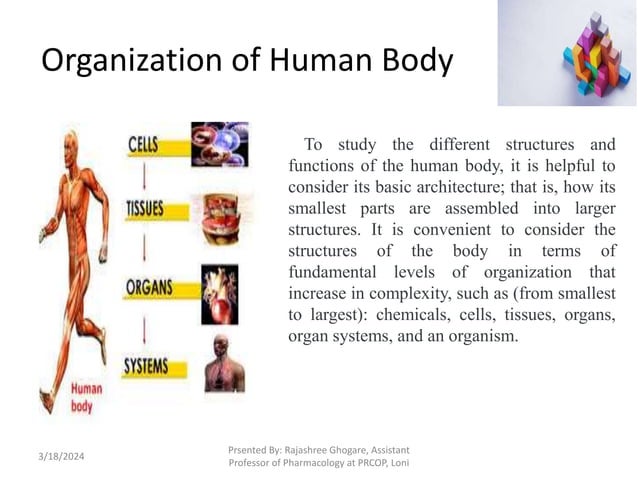 Organization of Human Body

CELLS

TISSUES

ORGANS

SYSTEMS

Human body

To study the different structures and functions of the human body, it is helpful to consider its basic architecture; that is, how its smallest parts are assembled into larger structures. It is convenient to consider the structures of the body in terms of fundamental levels of organization that increase in complexity, such as (from smallest to largest): chemicals, cells, tissues, organs, organ systems, and an organism.

3/18/2024

Prsented By: Rajashree Ghogare, Assistant Professor of Pharmacology at PRCOP, Loni